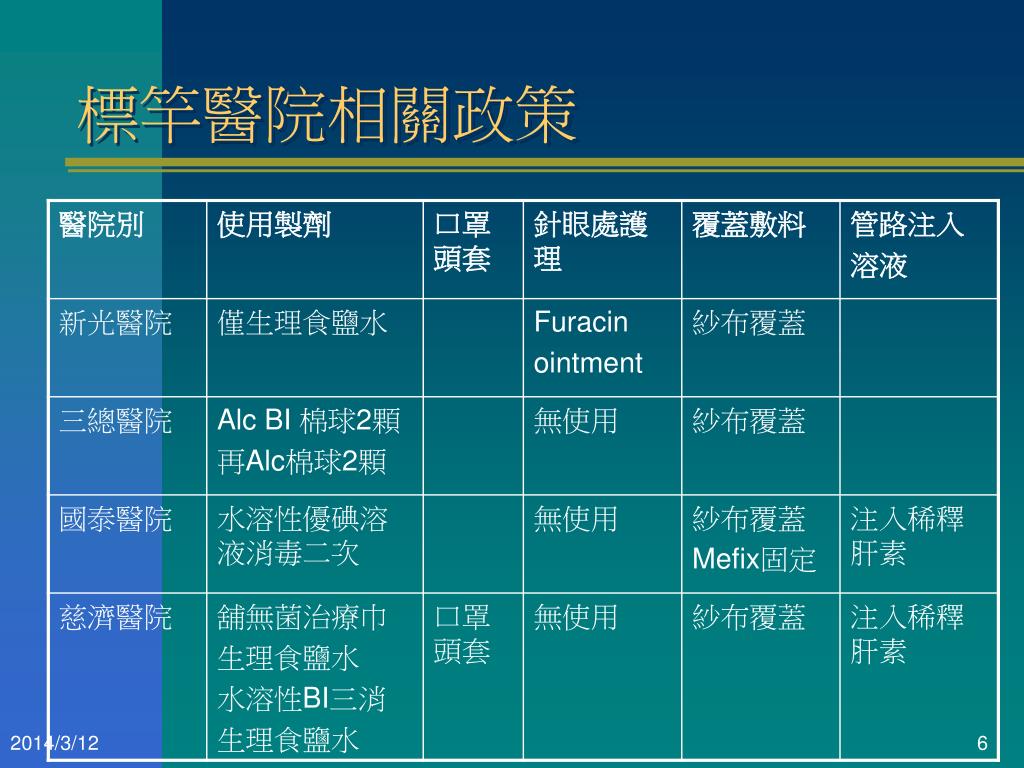 標竿醫院相關政策

| 醫院別 | 使用製劑 | 口罩頭套 | 針眼處護理 | 覆蓋敷料 | 管路注入溶液 |
|---|---|---|---|---|---|
| 新光醫院 | 僅生理食鹽水 | | Furacin ointment | 紗布覆蓋 | |
| 三總醫院 | Alc BI 棉球2顆 再Alc棉球2顆 | | 無使用 | 紗布覆蓋 | |
| 國泰醫院 | 水溶性優碘溶液消毒二次 | | 無使用 | 紗布覆蓋 Mefix固定 | 注入稀釋肝素 |
| 慈濟醫院 | 舖無菌治療巾 生理食鹽水 水溶性BI三消 生理食鹽水 | 口罩頭套 | 無使用 | 紗布覆蓋 | 注入稀釋肝素 |

2014/3/12

6